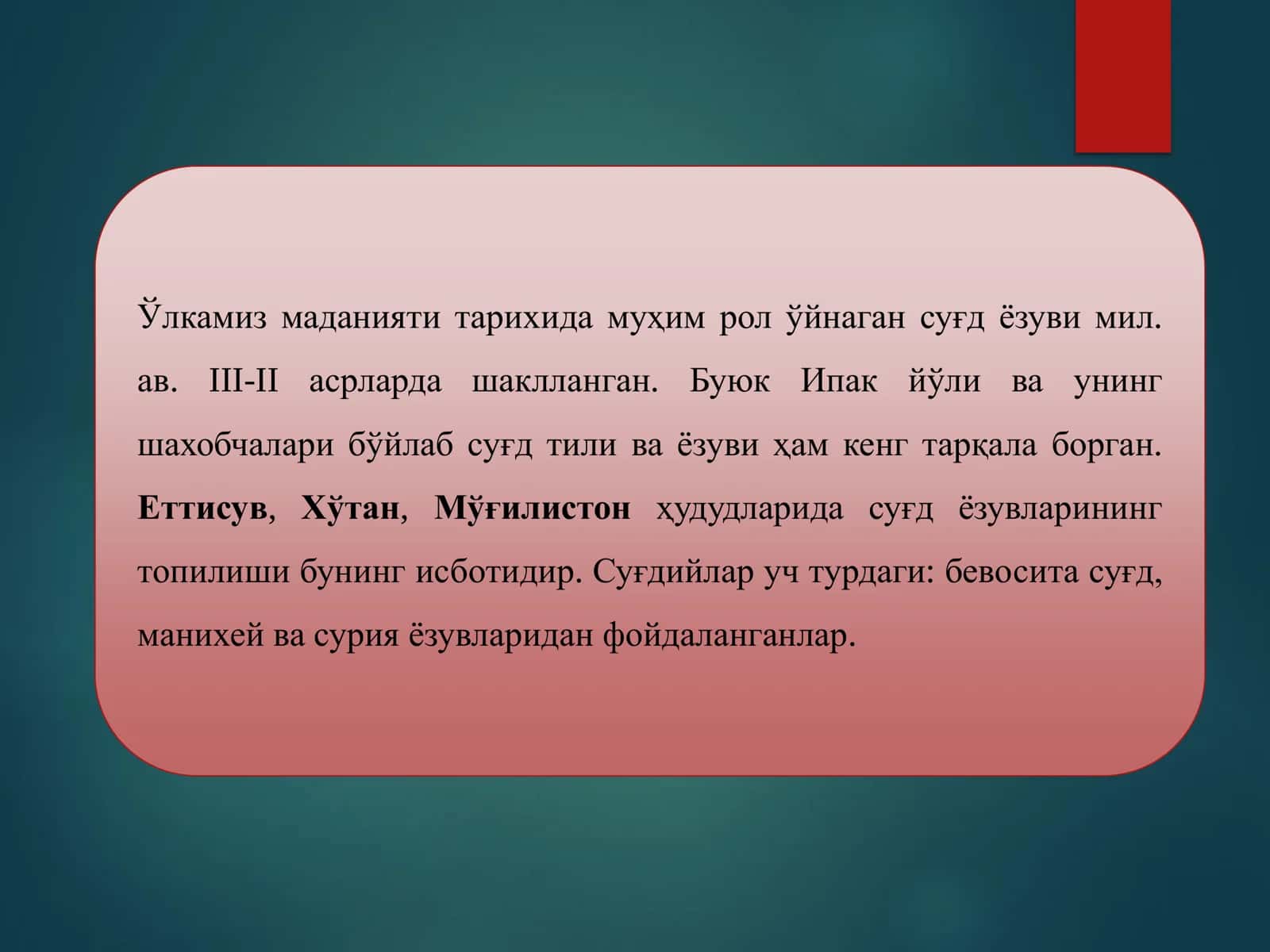 Ўлкамиз маданияти тарихида муҳим рол ўйнаган суғд ёзуви мил. ав. III-II асрларда шаклланган. Буюк Ипак йўли ва унинг шахобчалари бўйлаб суғд тили ва ёзуви ҳам кенг тарқала борган. Еттисув, Хўтан, Мўғилистон ҳудудларида суғд ёзувларининг топилиши бунинг исботидир. Суғдийлар уч турдаги: бевосита суғд, манихей ва сурия ёзувларидан фойдаланганлар.